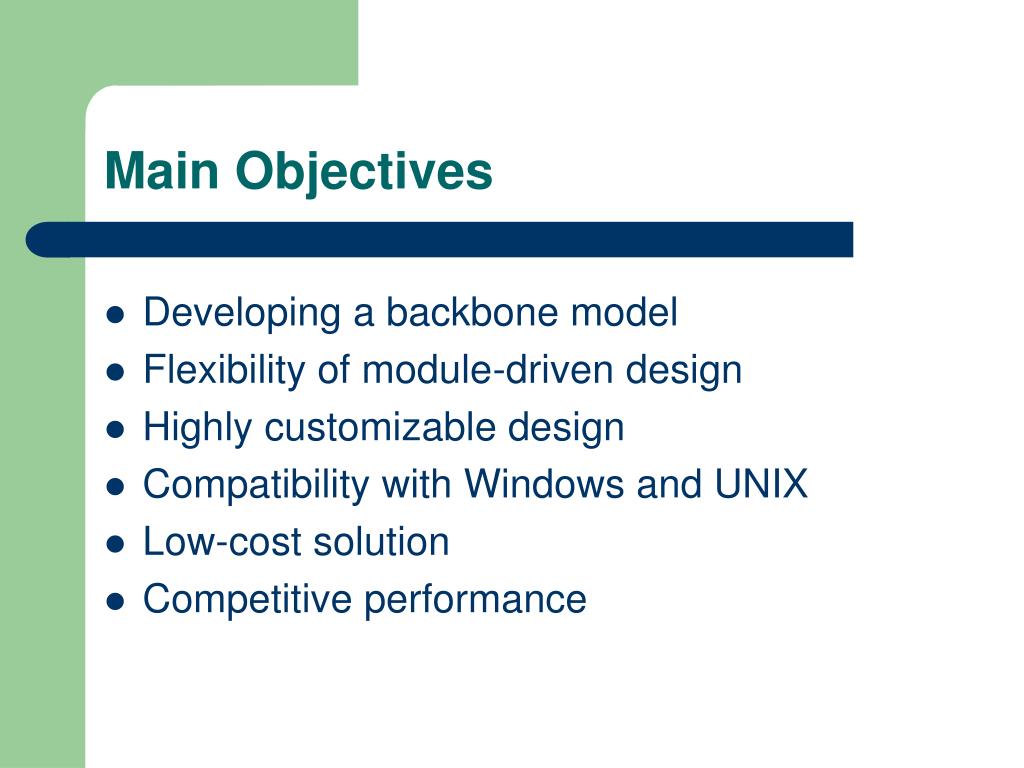 Main Objectives

- Developing a backbone model
- Flexibility of module-driven design
- Highly customizable design
- Compatibility with Windows and UNIX
- Low-cost solution
- Competitive performance